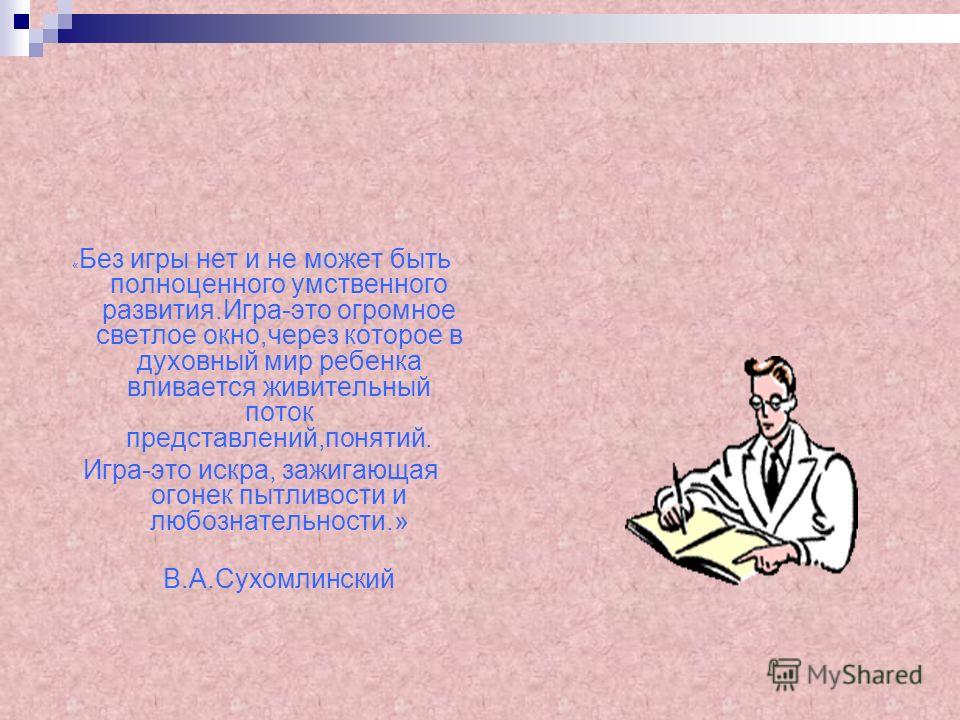 «Без игры нет и не может быть полноценного умственного развития.Игра-это огромное светлое окно,через которое в духовный мир ребенка вливается живительный поток представлений,понятий.

Игра-это искра, зажигающая огонек пытливости и любознательности.»

В.А.Сухомлинский

MyShared